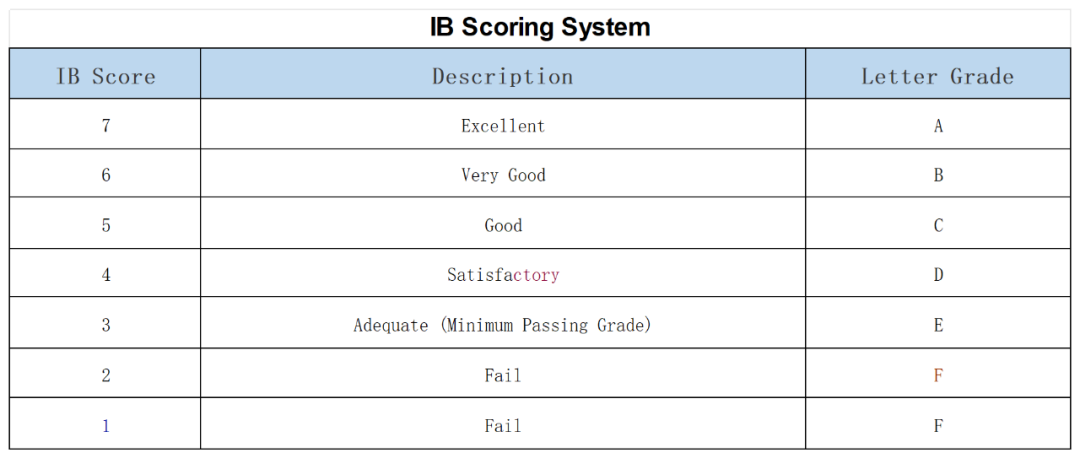 IB Scoring System

| IB Score | Description | Letter Grade |
|---|---|---|
| 7 | Excellent | A |
| 6 | Very Good | B |
| 5 | Good | C |
| 4 | Satisfactory | D |
| 3 | Adequate (Minimum Passing Grade) | E |
| 2 | Fail | F |
| 1 | Fail | F |